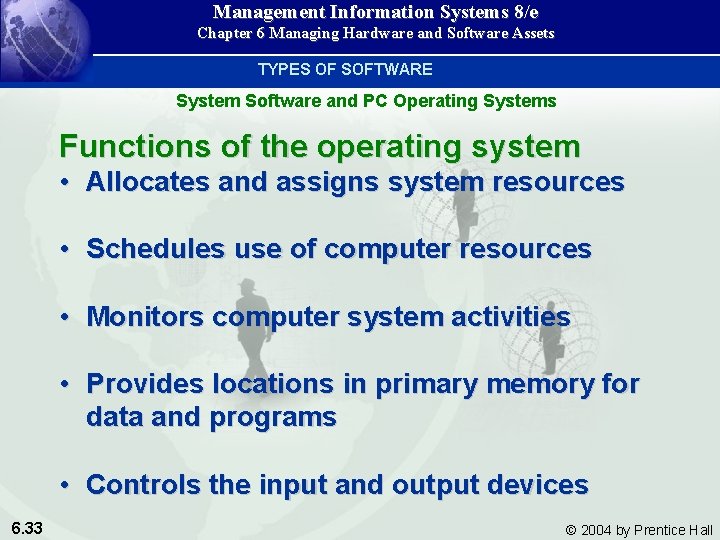 Management Information Systems 8/e
Chapter 6 Managing Hardware and Software Assets

TYPES OF SOFTWARE

System Software and PC Operating Systems

Functions of the operating system

• Allocates and assigns system resources

• Schedules use of computer resources

• Monitors computer system activities

• Provides locations in primary memory for data and programs

• Controls the input and output devices

6.33

© 2004 by Prentice Hall